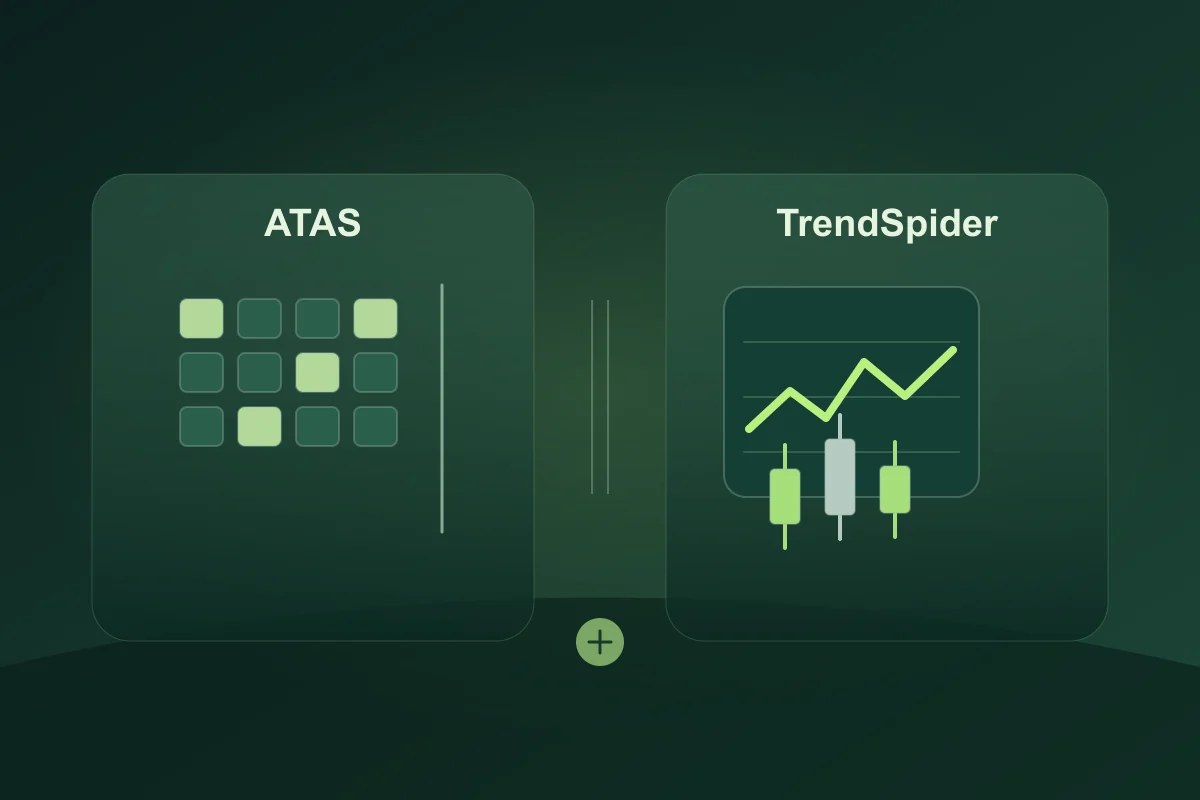 ATAS

TrendSpider